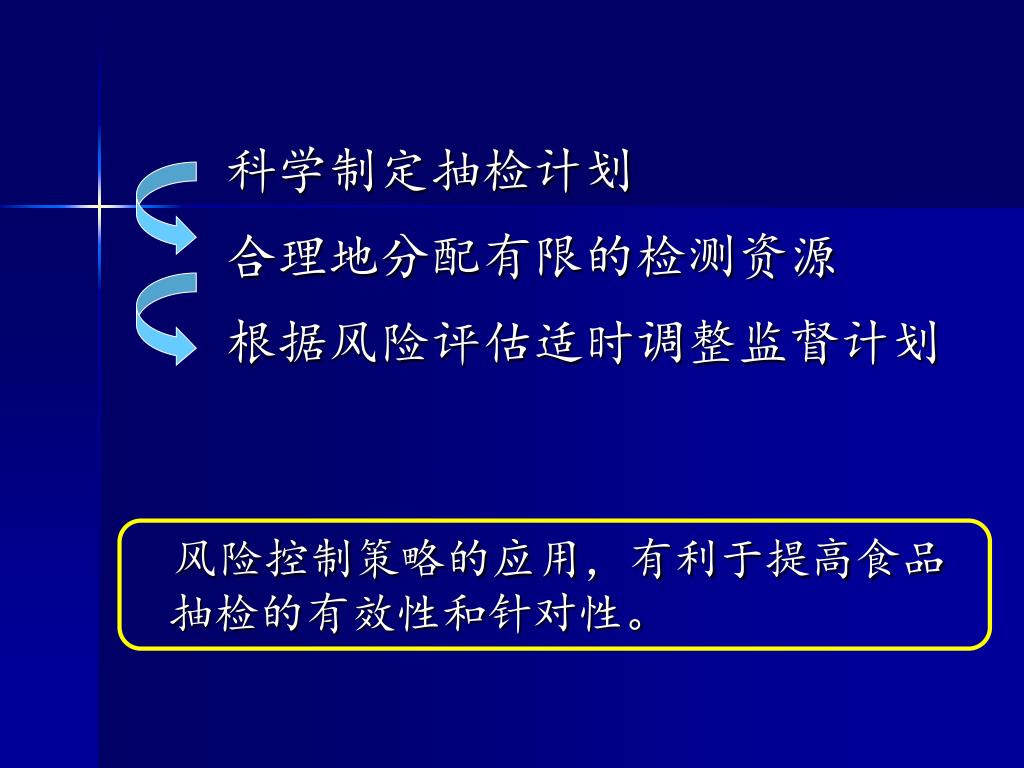 科学制定抽检计划

合理地分配有限的检测资源

根据风险评估适时调整监督计划

风险控制策略的应用，有利于提高食品抽检的有效性和针对性。